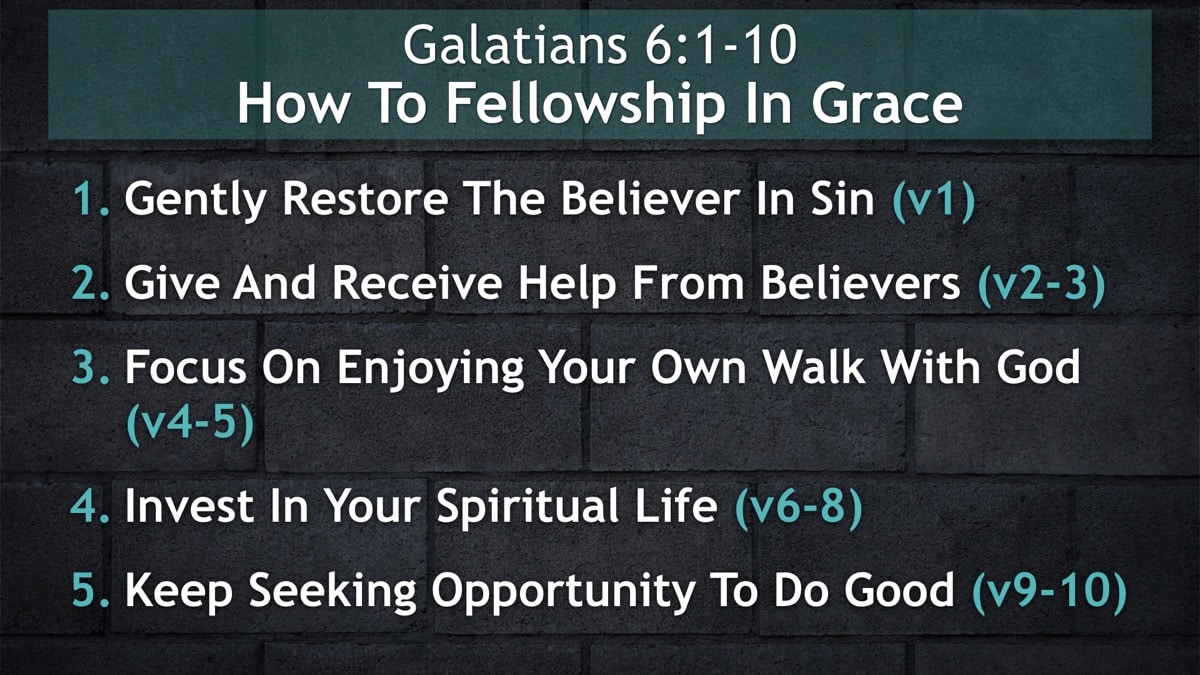 Galatians 6:1-10
How To Fellowship In Grace

1. Gently Restore The Believer In Sin (v1)
2. Give And Receive Help From Believers (v2-3)
3. Focus On Enjoying Your Own Walk With God (v4-5)
4. Invest In Your Spiritual Life (v6-8)
5. Keep Seeking Opportunity To Do Good (v9-10)